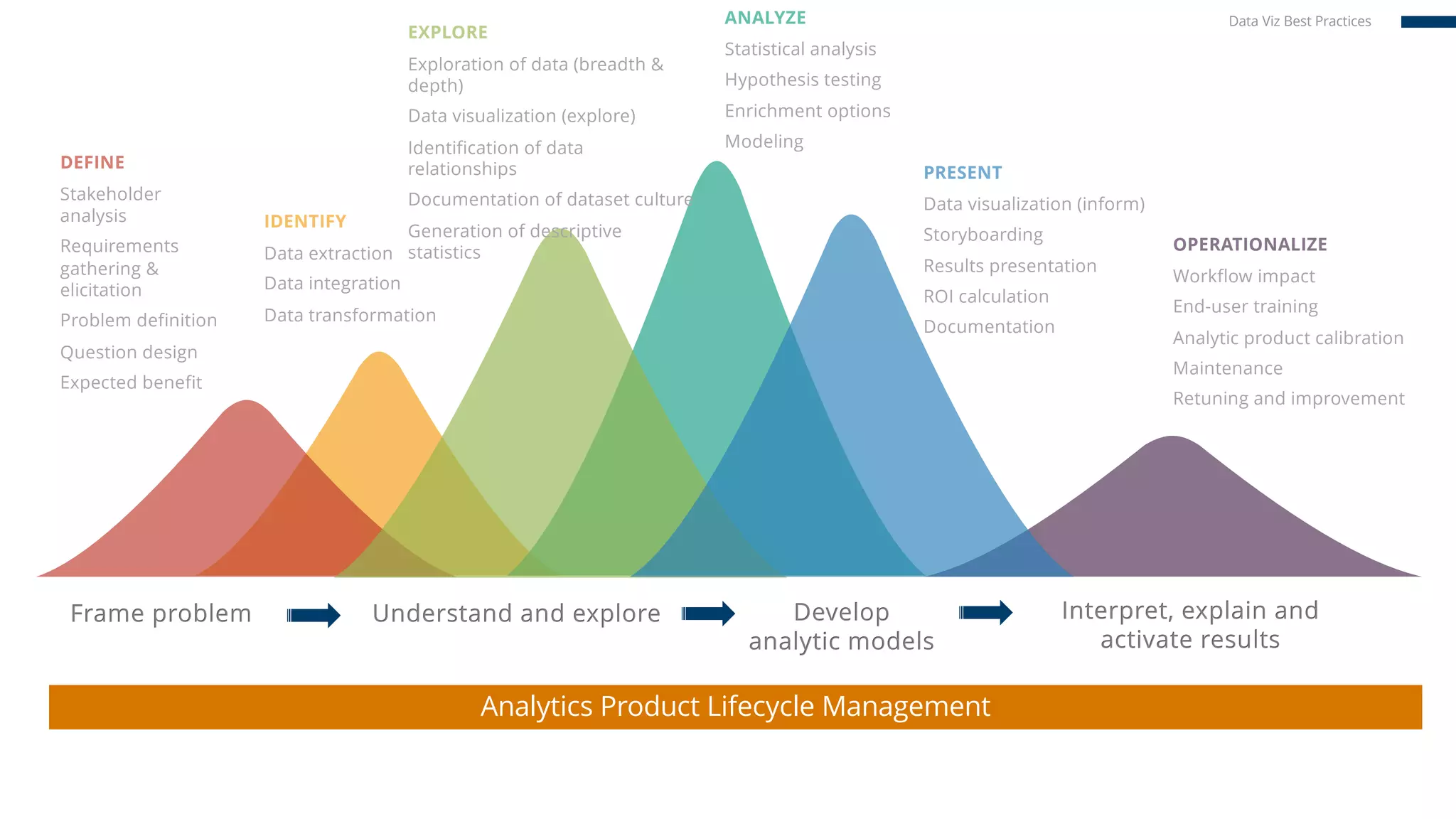 Data Viz Best Practices

DEFINE
Stakeholder analysis
Requirements gathering & elicitation
Problem definition
Question design
Expected benefit

IDENTIFY
Data extraction
Data integration
Data transformation

EXPLORE
Exploration of data (breadth & depth)
Data visualization (explore)
Identification of data relationships
Documentation of dataset culture
Generation of descriptive statistics

ANALYZE
Statistical analysis
Hypothesis testing
Enrichment options
Modeling

PRESENT
Data visualization (inform)
Storyboarding
Results presentation
ROI calculation
Documentation

OPERATIONALIZE
Workflow impact
End-user training
Analytic product calibration
Maintenance
Retuning and improvement

Frame problem

Understand and explore

Develop analytic models

Interpret, explain and activate results

Analytics Product Lifecycle Management